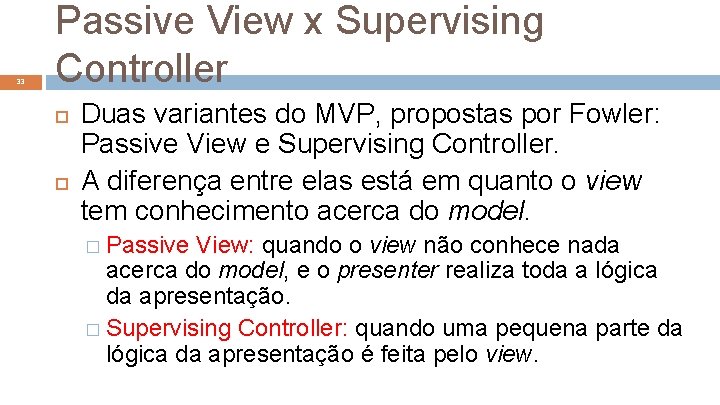 Passive View x Supervising Controller

33

Duas variantes do MVP, propostas por Fowler: Passive View e Supervising Controller.

A diferença entre elas está em quanto o view tem conhecimento acerca do model.

Passive View: quando o view não conhece nada acerca do model, e o presenter realiza toda a lógica da apresentação.

Supervising Controller: quando uma pequena parte da lógica da apresentação é feita pelo view.